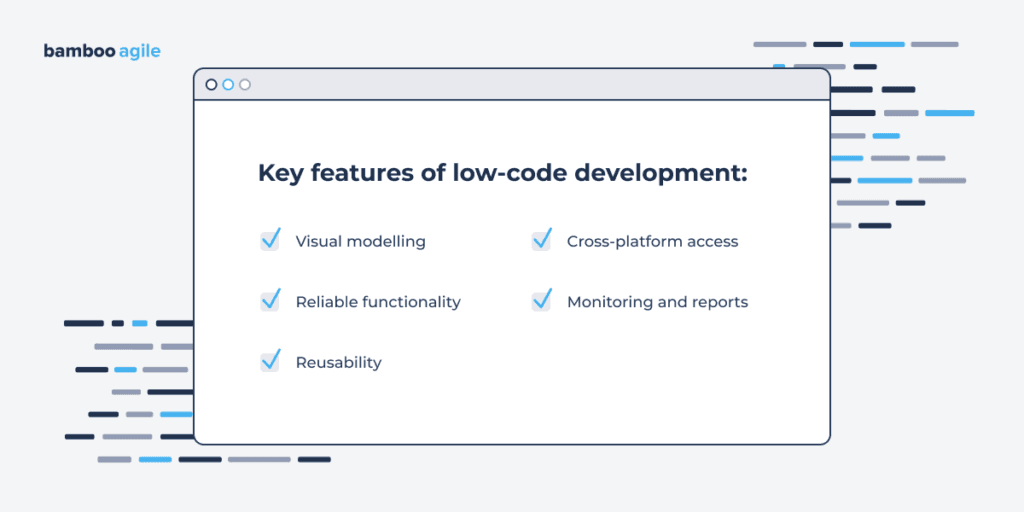 bamboo agile

Key features of low-code development:

Visual modelling

Reliable functionality

Reusability

Cross-platform access

Monitoring and reports